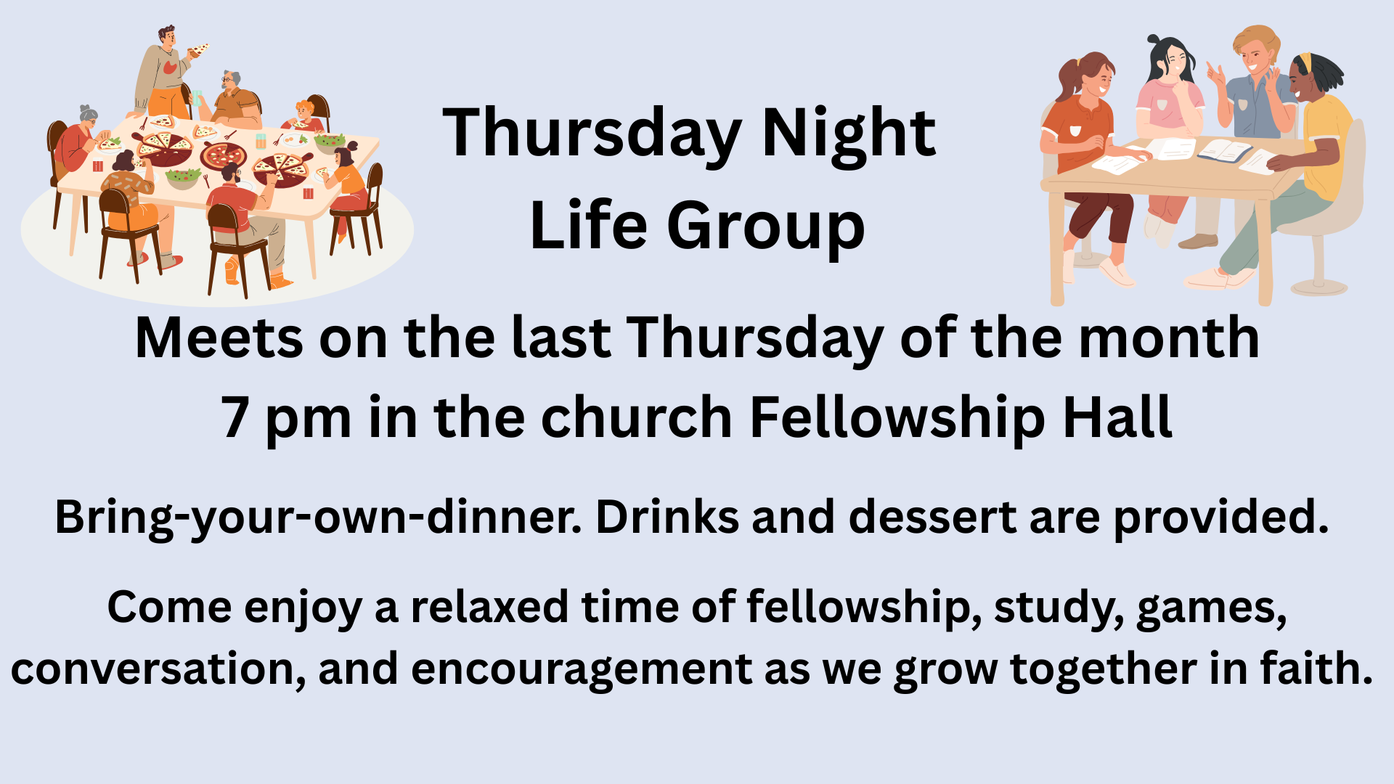 Thursday Night
Life Group

Meets on the last Thursday of the month
7 pm in the church Fellowship Hall

Bring-your-own-dinner. Drinks and dessert are provided.

Come enjoy a relaxed time of fellowship, study, games, conversation, and encouragement as we grow together in faith.